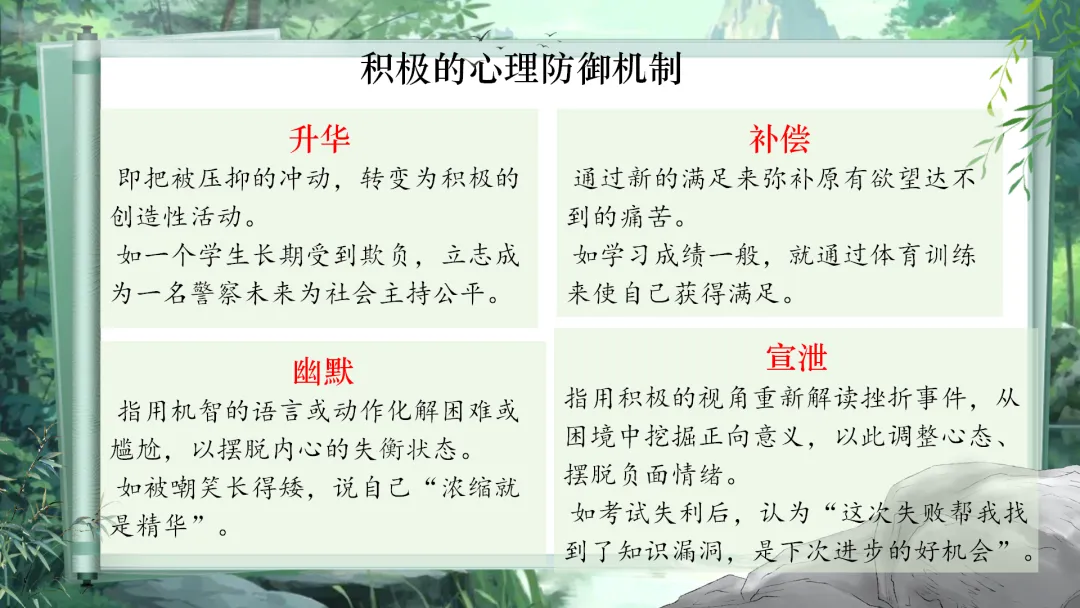 积极的心理防御机制

升华

即把被压抑的冲动，转变为积极的创造性活动。

如一个学生长期受到欺负，立志成为一名警察未来为社会主持公平。

补偿

通过新的满足来弥补原有欲望达不到的痛苦。

如学习成绩一般，就通过体育训练来使自己获得满足。

幽默

指用机智的语言或动作化解困难或尴尬，以摆脱内心的失衡状态。

如被嘲笑长得矮，说自己“浓缩就是精华”。

宣泄

指用积极的视角重新解读挫折事件，从困境中挖掘正向意义，以此调整心态、摆脱负面情绪。

如考试失利后，认为“这次失败帮我找到了知识漏洞，是下次进步的好机会”。